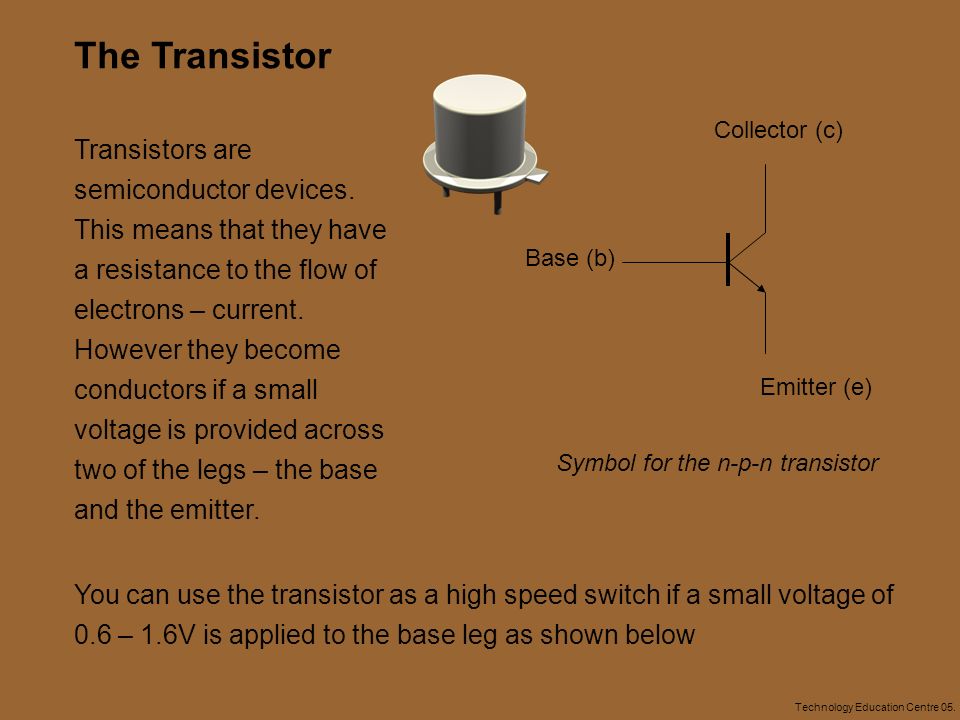 The Transistor

Transistors are semiconductor devices. This means that they have a resistance to the flow of electrons – current. However they become conductors if a small voltage is provided across two of the legs – the base and the emitter.

Collector (c)

Base (b)

Emitter (e)

Symbol for the n-p-n transistor

You can use the transistor as a high speed switch if a small voltage of 0.6 – 1.6V is applied to the base leg as shown below

Technology Education Centre 05.